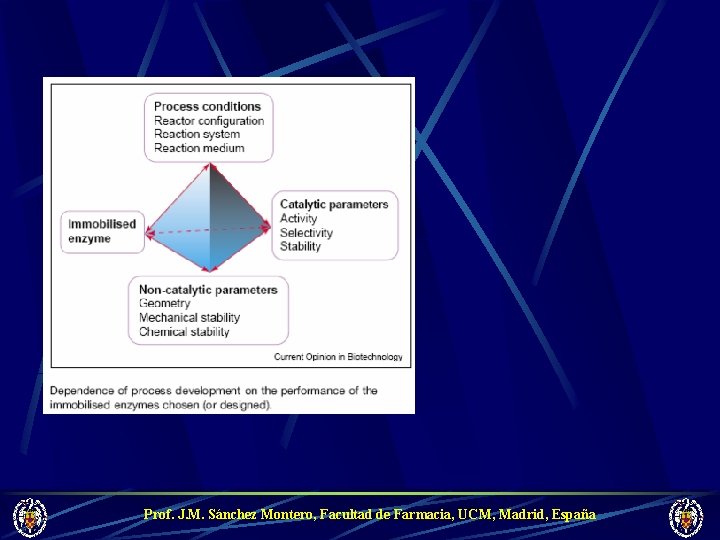 Process conditions
Reactor configuration
Reaction system
Reaction medium

Immobilised enzyme

Catalytic parameters
Activity
Selectivity
Stability

Non-catalytic parameters
Geometry
Mechanical stability
Chemical stability

Current Opinion in Biotechnology

Dependence of process development on the performance of the immobilised enzymes chosen (or designed).

Prof. J.M. Sánchez Montero, Facultad de Farmacia, UCM, Madrid, España